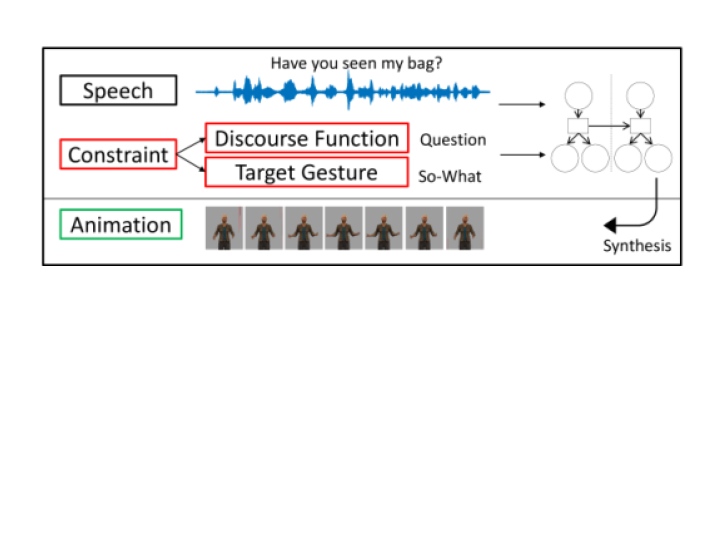 Have you seen my bag?

Speech

Constraint

Discourse Function

Question

Target Gesture

So-What

Animation

Synthesis